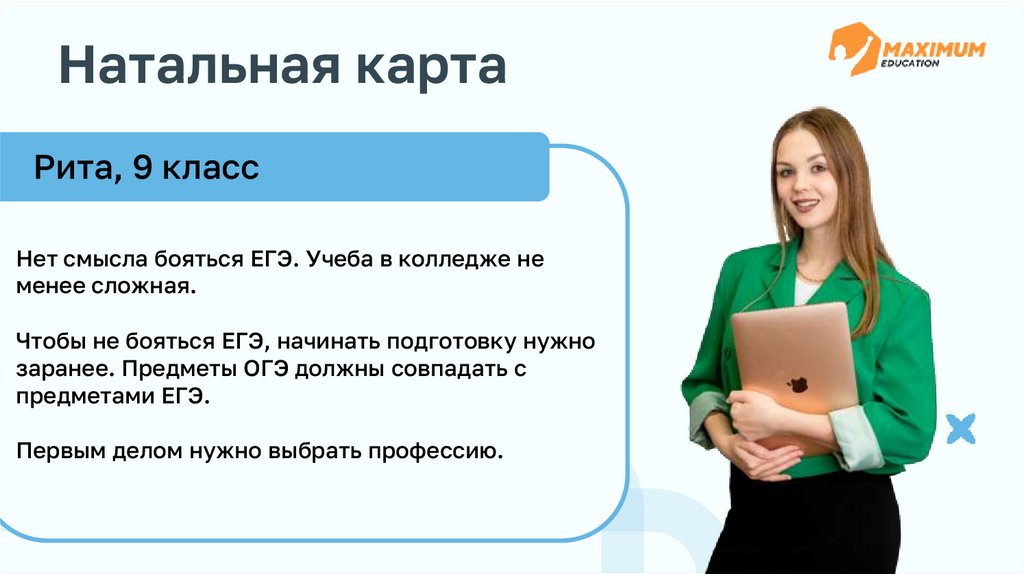 Натальная карта

MAXIMUM EDUCATION

Рита, 9 класс

Нет смысла бояться ЕГЭ. Учеба в колледже не менее сложная.

Чтобы не бояться ЕГЭ, начинать подготовку нужно заранее. Предметы ОГЭ должны совпадать с предметами ЕГЭ.

Первым делом нужно выбрать профессию.